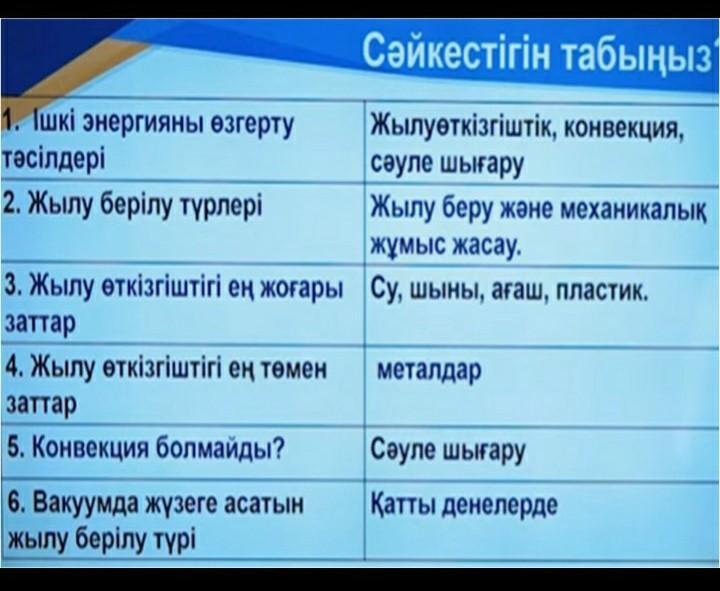 Сәйкестігін табыңыз

| | |
|---|---|
| 1. Ішкі энергияны өзгерту тәсілдері | Жылуөткізгіштік, конвекция, сәуле шығару |
| 2. Жылу берілу түрлері | Жылу беру және механикалық жұмыс жасау. |
| 3. Жылу өткізгіштігі ең жоғары заттар | Су, шыны, ағаш, пластик. |
| 4. Жылу өткізгіштігі ең төмен заттар | металдар |
| 5. Конвекция болмайды? | Сәуле шығару |
| 6. Вакуумда жүзеге асатын жылу берілу түрі | Қатты денелерде |